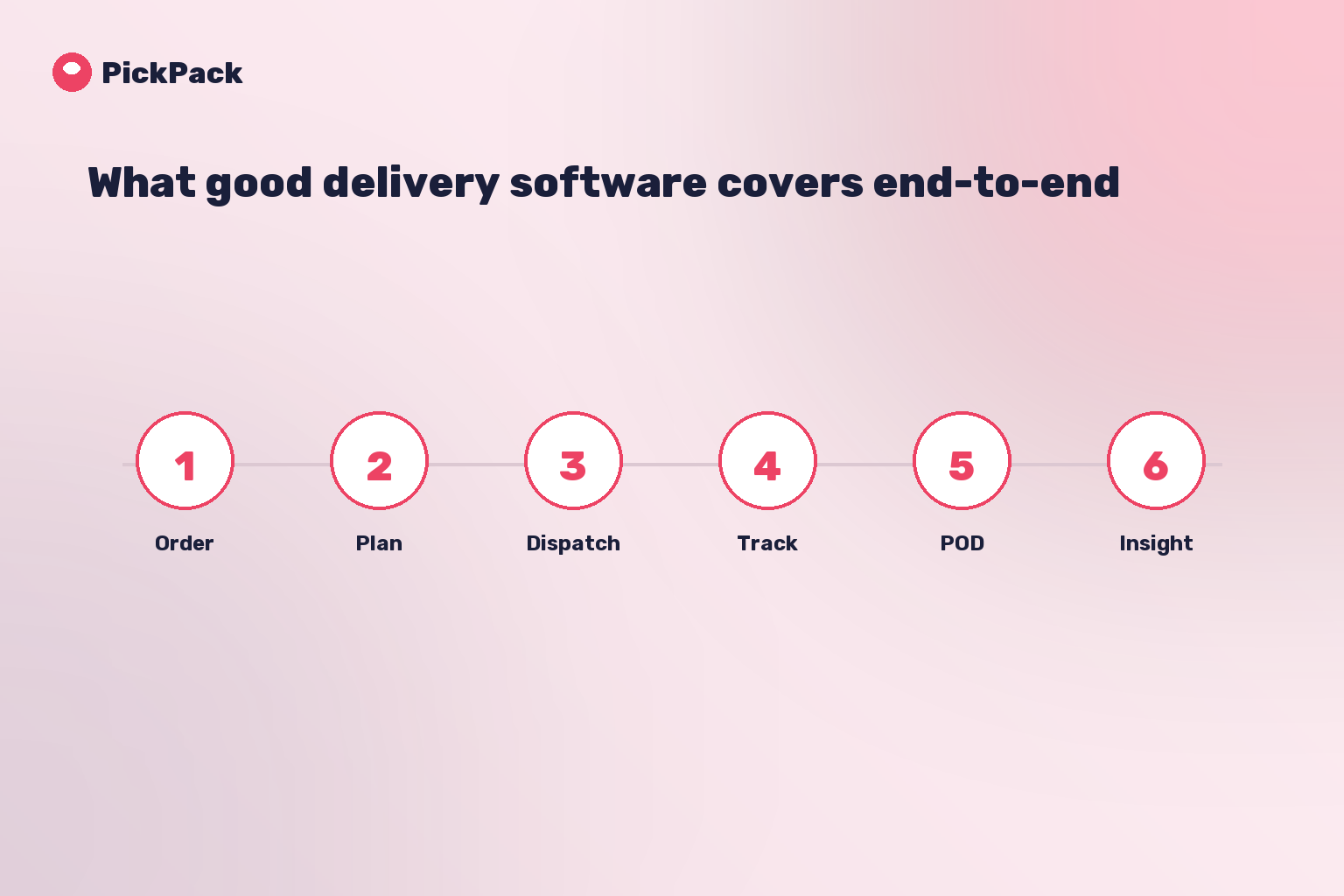 PickPack

What good delivery software covers end-to-end

1
Order

2
Plan

3
Dispatch

4
Track

5
POD

6
Insight